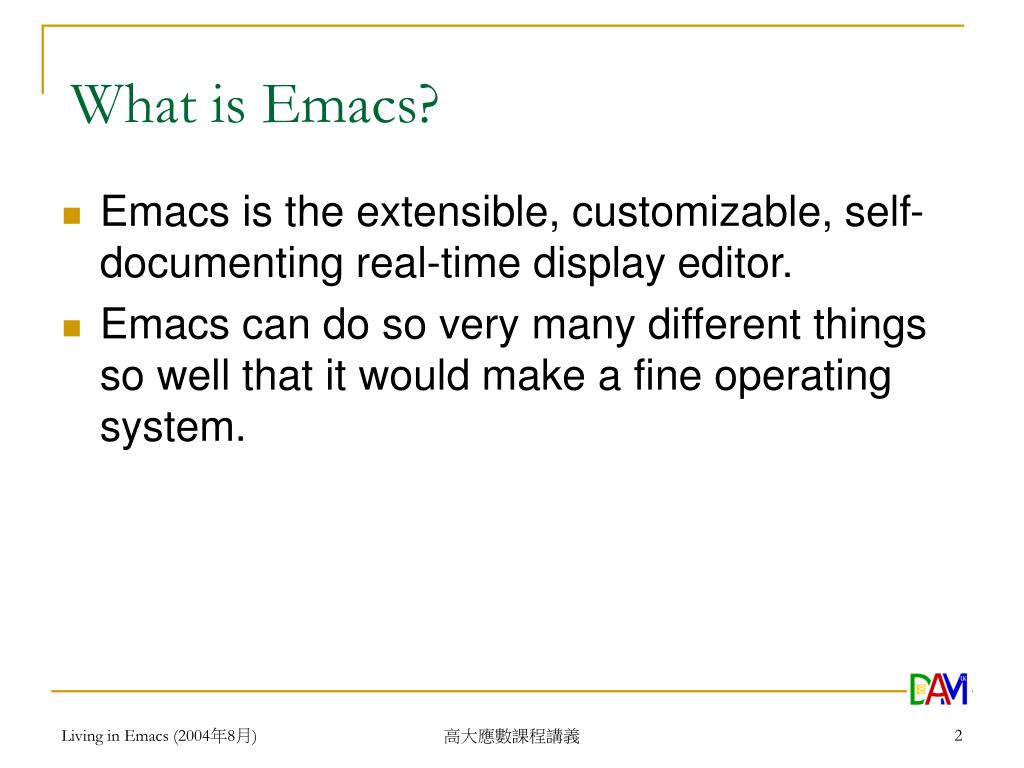 What is Emacs?

Emacs is the extensible, customizable, self-documenting real-time display editor.

Emacs can do so very many different things so well that it would make a fine operating system.

DAM

Living in Emacs (2004年8月)

高大應數課程講義

2